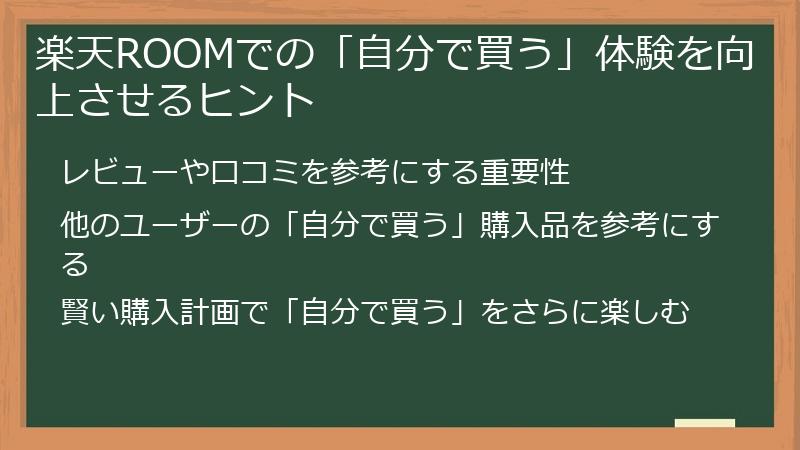 楽天ROOMでの「自分で買う」体験を向上させるヒント

レビューや口コミを参考にする重要性

他のユーザーの「自分で買う」購入品を参考にする

賢い購入計画で「自分で買う」をさらに楽しむ